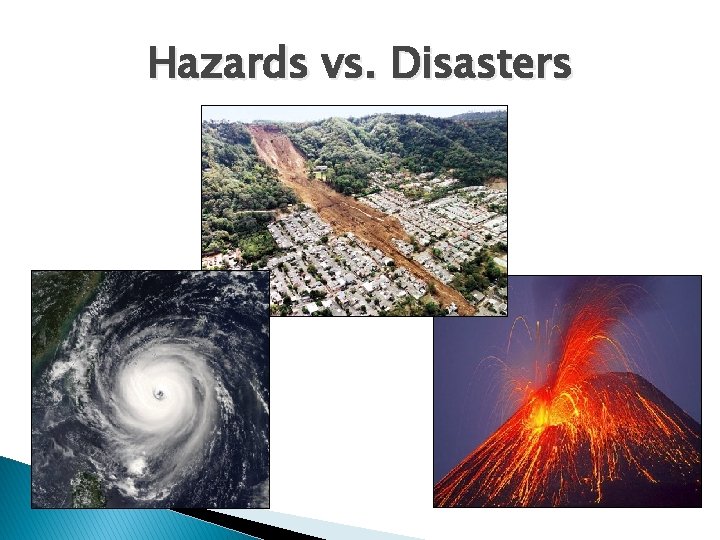 Hazards vs. Disasters